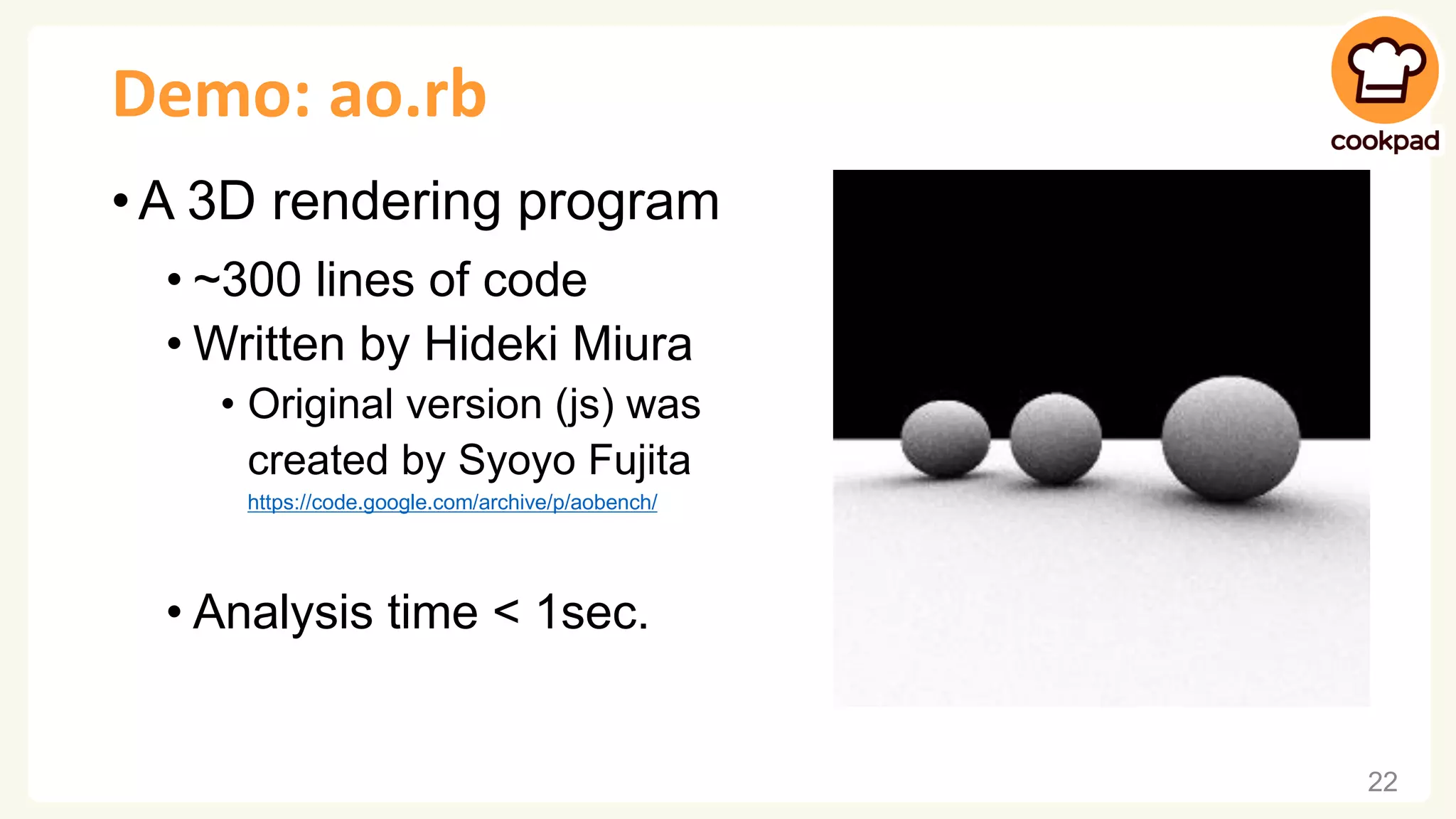 Demo: ao.rb

cookpad

• A 3D rendering program
• ~300 lines of code
• Written by Hideki Miura
• Original version (js) was created by Syoyo Fujita
https://code.google.com/archive/p/aobench/
• Analysis time < 1sec.

22